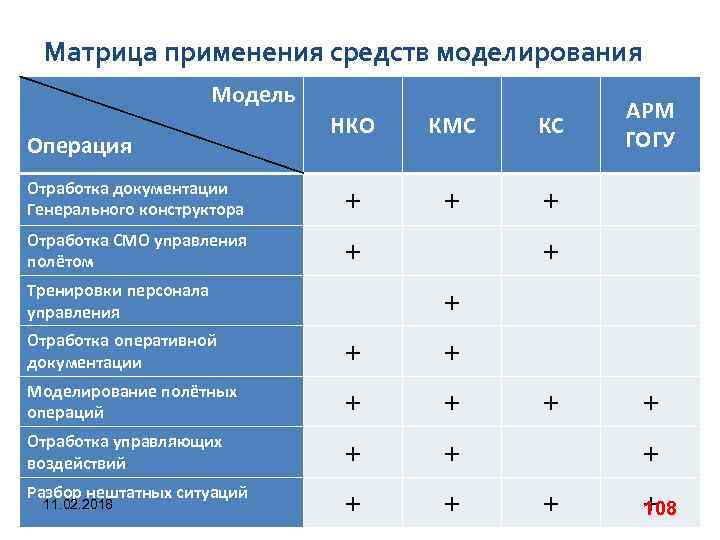 Матрица применения средств моделирования

| Модель / Операция | НКО | КМС | КС | АРМ ГОГУ |
|---|---|---|---|---|
| Отработка документации Генерального конструктора | + | + | + | |
| Отработка СМО управления полётом | + | | + | |
| Тренировки персонала управления | | + | | |
| Отработка оперативной документации | + | + | | |
| Моделирование полётных операций | + | + | + | + |
| Отработка управляющих воздействий | + | + | | + |
| Разбор нештатных ситуаций | + | + | + | + |

11.02.2018

108